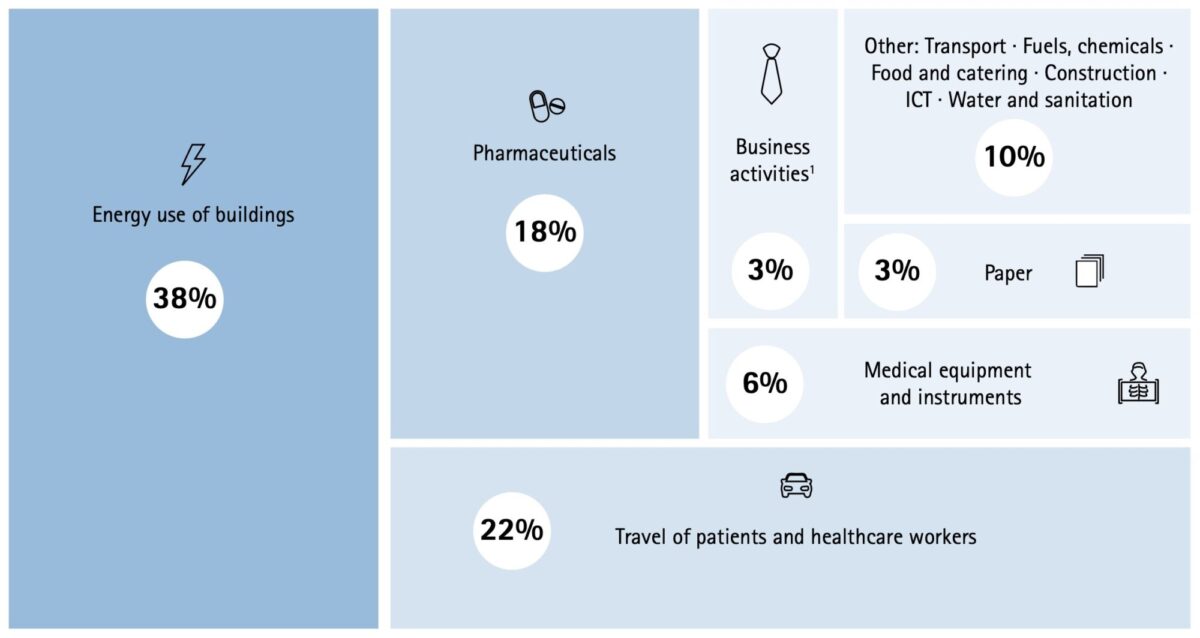 Energy use of buildings

38%

Pharmaceuticals

18%

Business activities$^1$

3%

Other: Transport · Fuels, chemicals · Food and catering · Construction · ICT · Water and sanitation

10%

3%

Paper

6%

Medical equipment and instruments

22%

Travel of patients and healthcare workers